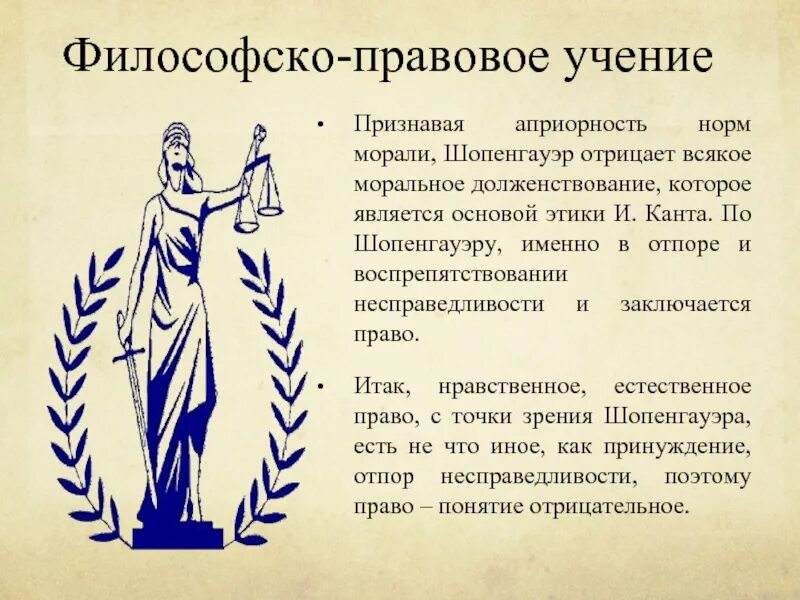 Философско-правовое учение

• Признавая априорность норм морали, Шопенгауэр отрицает всякое моральное долженствование, которое является основой этики И. Канта. По Шопенгауэру, именно в отпоре и воспрепятствовании несправедливости и заключается право.

• Итак, нравственное, естественное право, с точки зрения Шопенгауэра, есть не что иное, как принуждение, отпор несправедливости, поэтому право – понятие отрицательное.